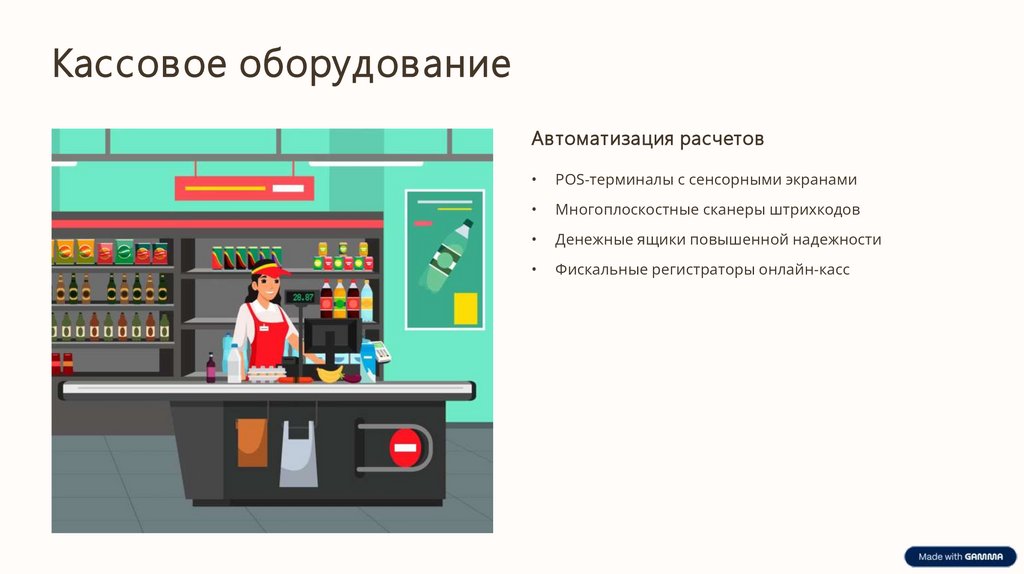 Кассовое оборудование

28.87

Автоматизация расчетов

• POS-терминалы с сенсорными экранами
• Многоплоскостные сканеры штрихкодов
• Денежные ящики повышенной надежности
• Фискальные регистраторы онлайн-касс

Made with GAMMA